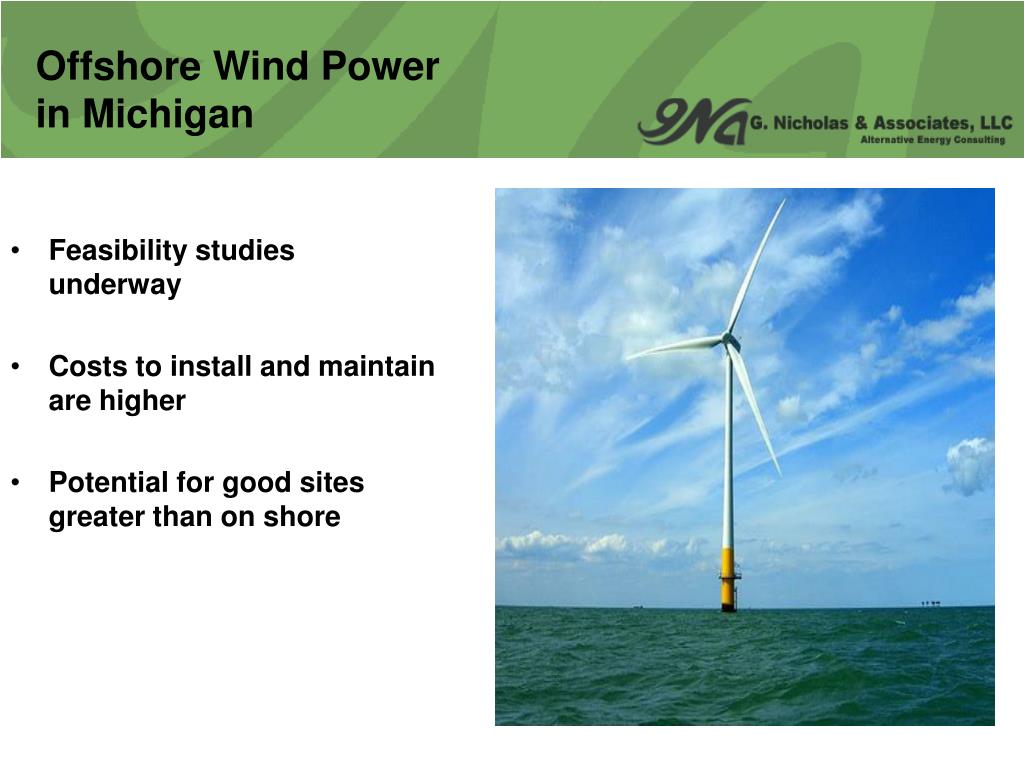 Offshore Wind Power in Michigan

GNA G. Nicholas & Associates, LLC
Alternative Energy Consulting

• Feasibility studies underway

• Costs to install and maintain are higher

• Potential for good sites greater than on shore